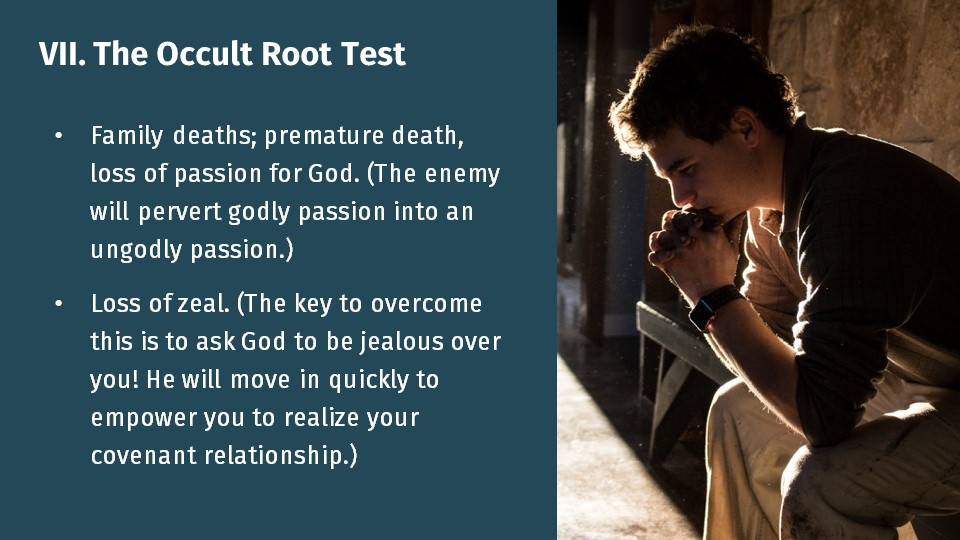 VII. The Occult Root Test

• Family deaths; premature death, loss of passion for God. (The enemy will pervert godly passion into an ungodly passion.)

• Loss of zeal. (The key to overcome this is to ask God to be jealous over you! He will move in quickly to empower you to realize your covenant relationship.)